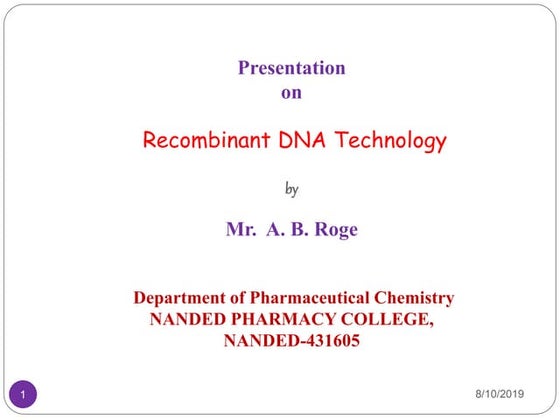 Presentation
on

Recombinant DNA Technology

by

Mr. A. B. Roge

Department of Pharmaceutical Chemistry
NANDED PHARMACY COLLEGE,
NANDED-431605

1

8/10/2019